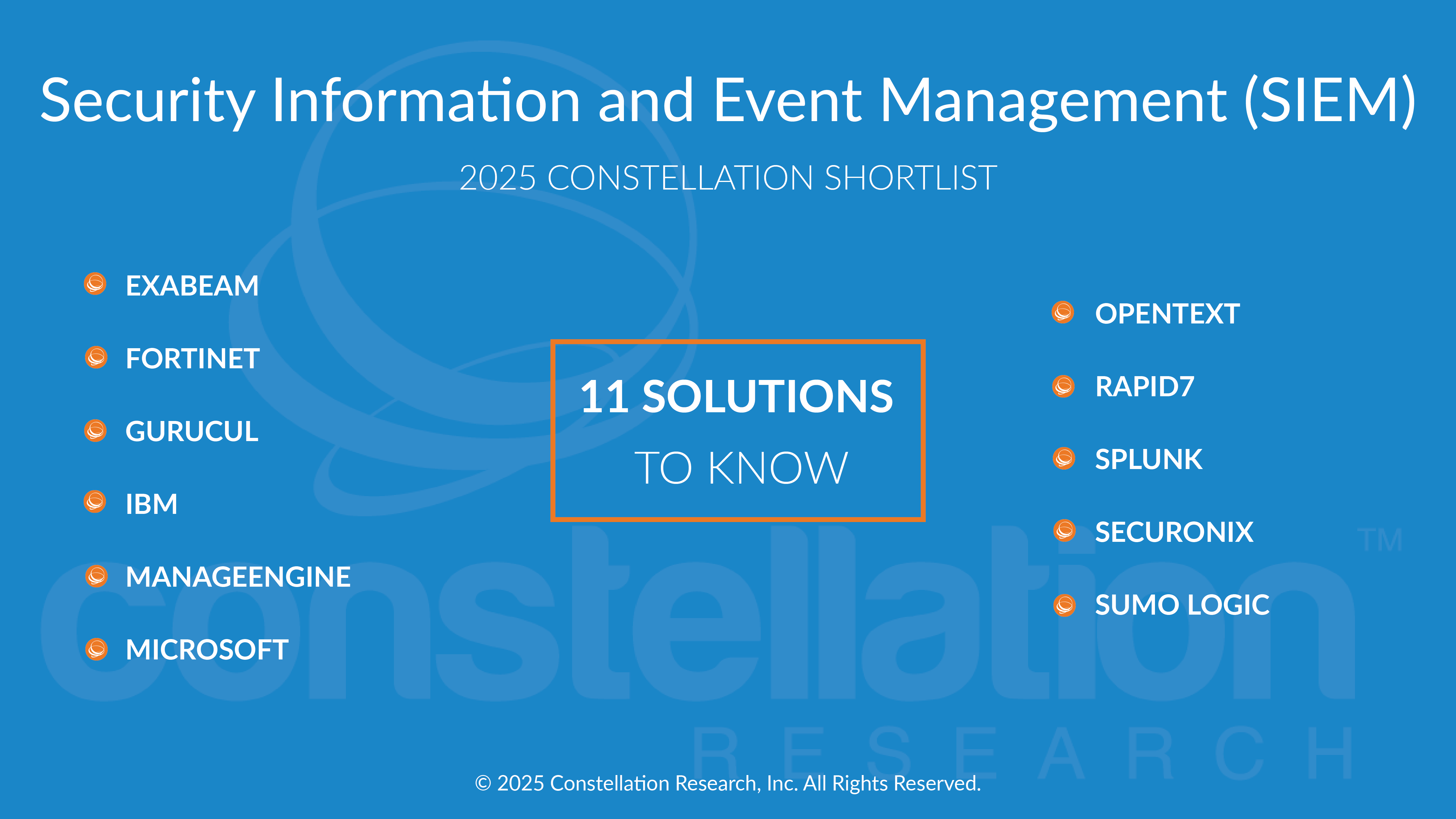 Security Information and Event Management (SIEM)

2025 CONSTELLATION SHORTLIST

EXABEAM

FORTINET

GURUCUL

IBM

MANAGEENGINE

MICROSOFT

11 SOLUTIONS
TO KNOW

OPENTEXT

RAPID7

SPLUNK

SECURONIX

SUMO LOGIC

constellation™
RESEARCH

© 2025 Constellation Research, Inc. All Rights Reserved.